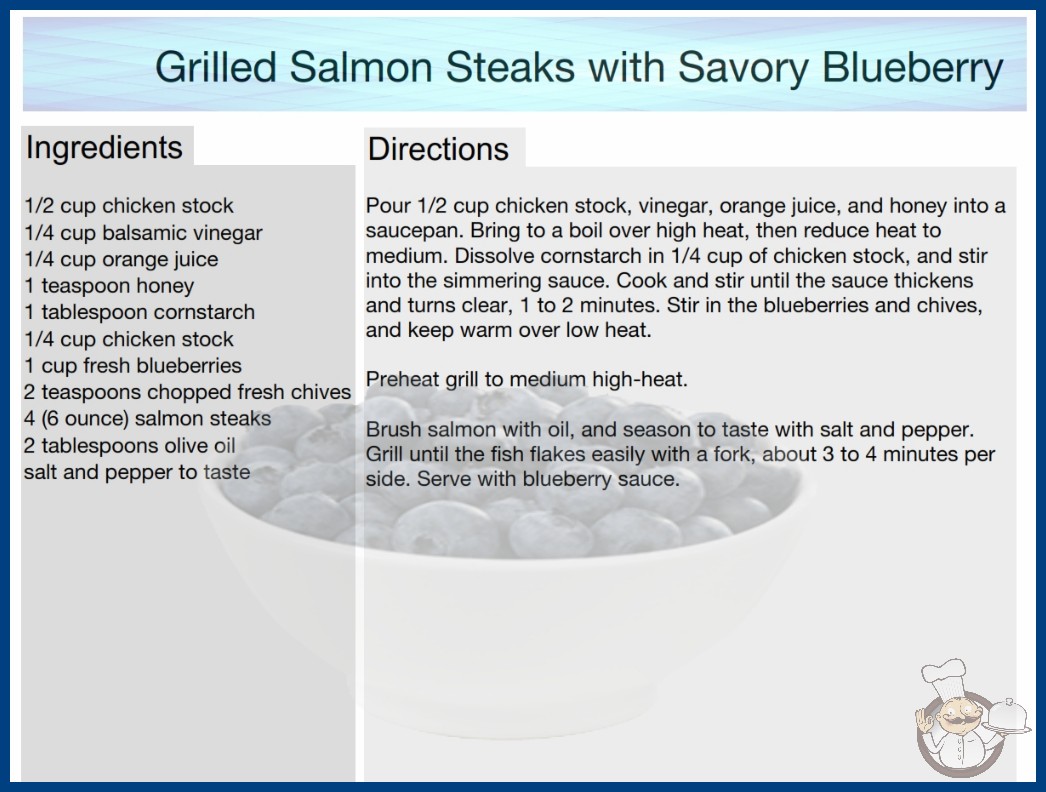 Grilled Salmon Steaks with Savory Blueberry

Ingredients

1/2 cup chicken stock
1/4 cup balsamic vinegar
1/4 cup orange juice
1 teaspoon honey
1 tablespoon cornstarch
1/4 cup chicken stock
1 cup fresh blueberries
2 teaspoons chopped fresh chives
4 (6 ounce) salmon steaks
2 tablespoons olive oil
salt and pepper to taste

Directions

Pour 1/2 cup chicken stock, vinegar, orange juice, and honey into a saucepan. Bring to a boil over high heat, then reduce heat to medium. Dissolve cornstarch in 1/4 cup of chicken stock, and stir into the simmering sauce. Cook and stir until the sauce thickens and turns clear, 1 to 2 minutes. Stir in the blueberries and chives, and keep warm over low heat.

Preheat grill to medium high-heat.

Brush salmon with oil, and season to taste with salt and pepper. Grill until the fish flakes easily with a fork, about 3 to 4 minutes per side. Serve with blueberry sauce.